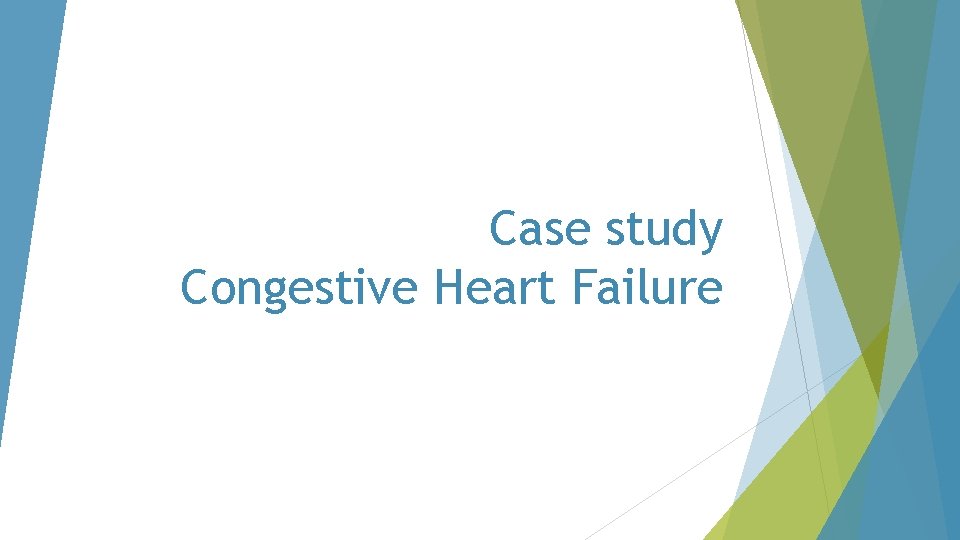 Case study
Congestive Heart Failure